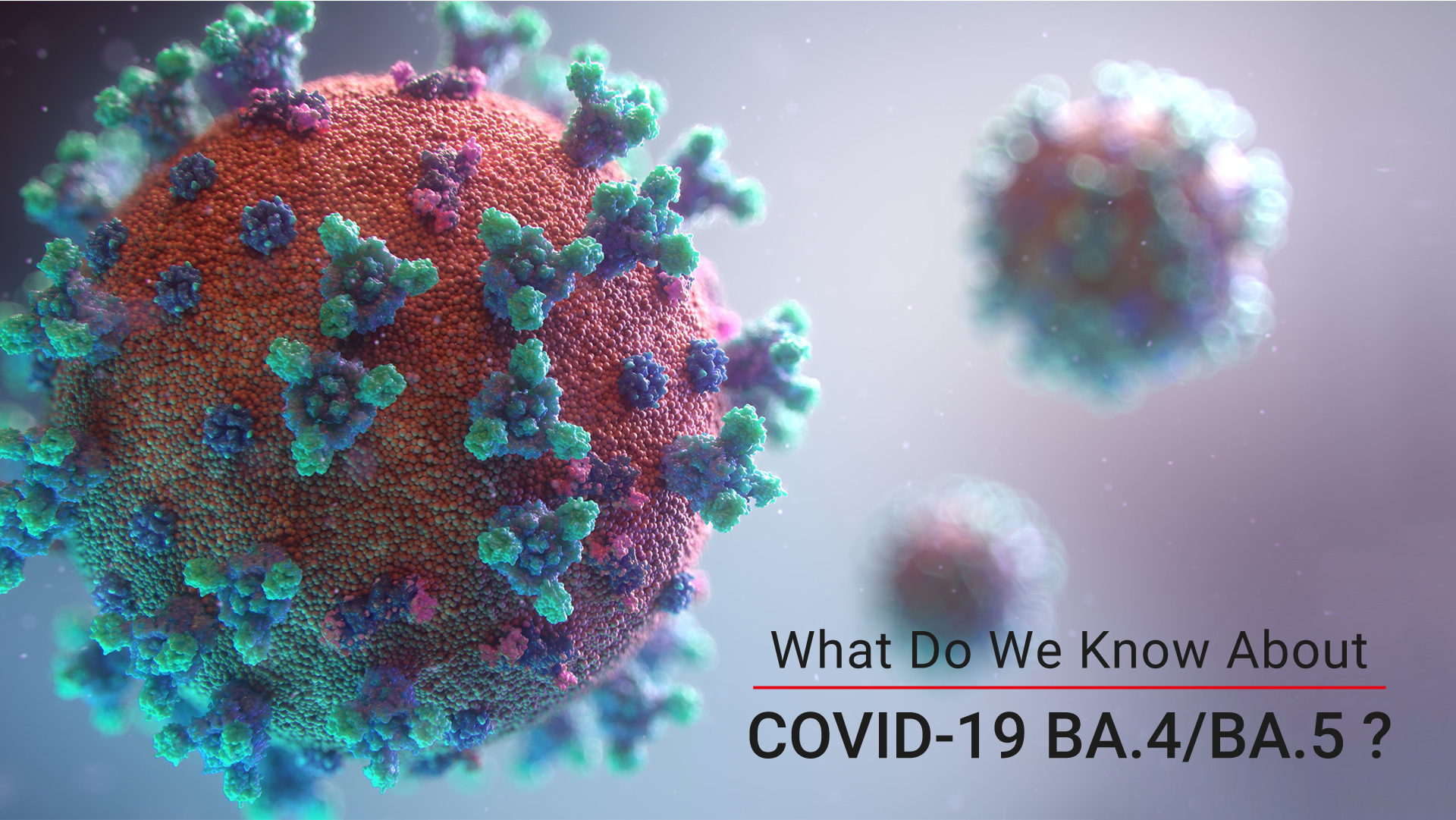 What Do We Know About

COVID-19 BA.4/BA.5 ?